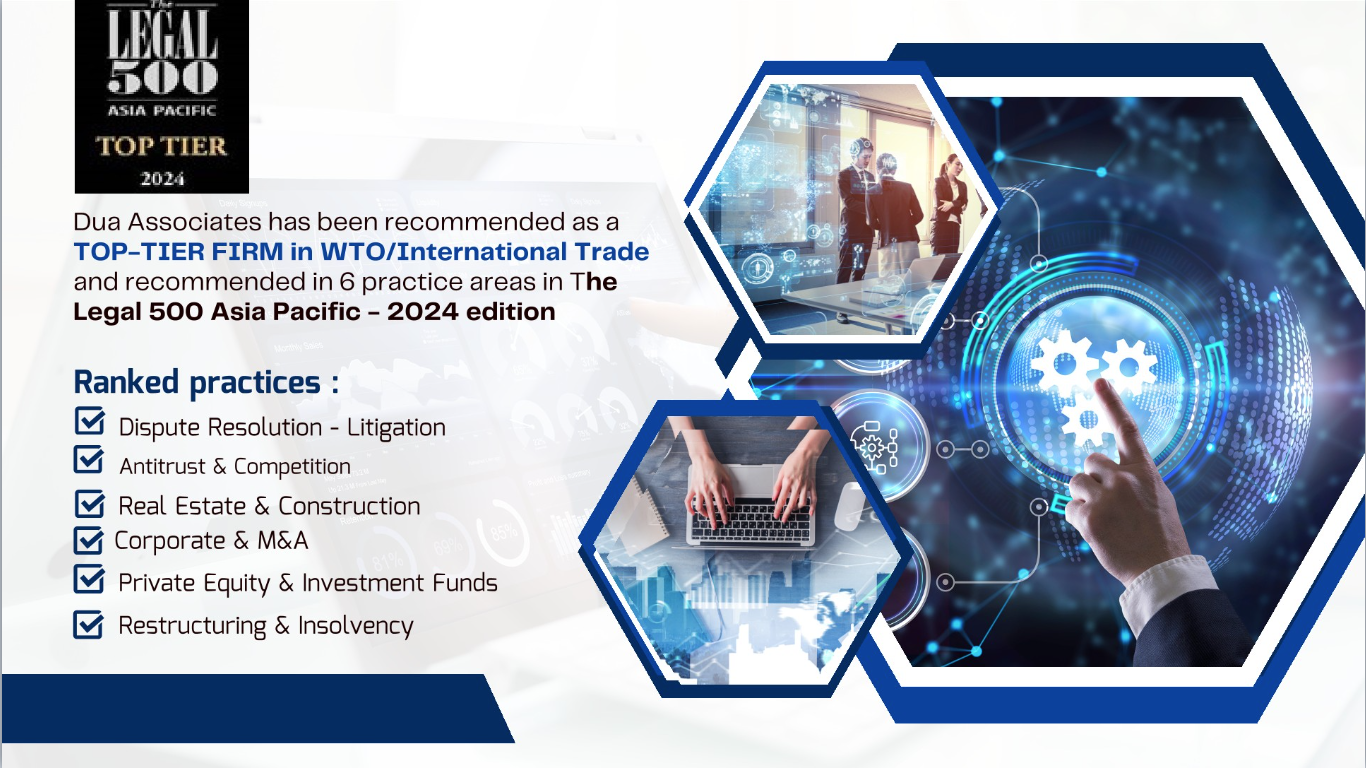 The LEGAL 500 ASIA PACIFIC TOP TIER 2024

Dua Associates has been recommended as a TOP-TIER FIRM in WTO/International Trade and recommended in 6 practice areas in The Legal 500 Asia Pacific - 2024 edition

Ranked practices :

Dispute Resolution - Litigation

Antitrust & Competition

Real Estate & Construction

Corporate & M&A

Private Equity & Investment Funds

Restructuring & Insolvency